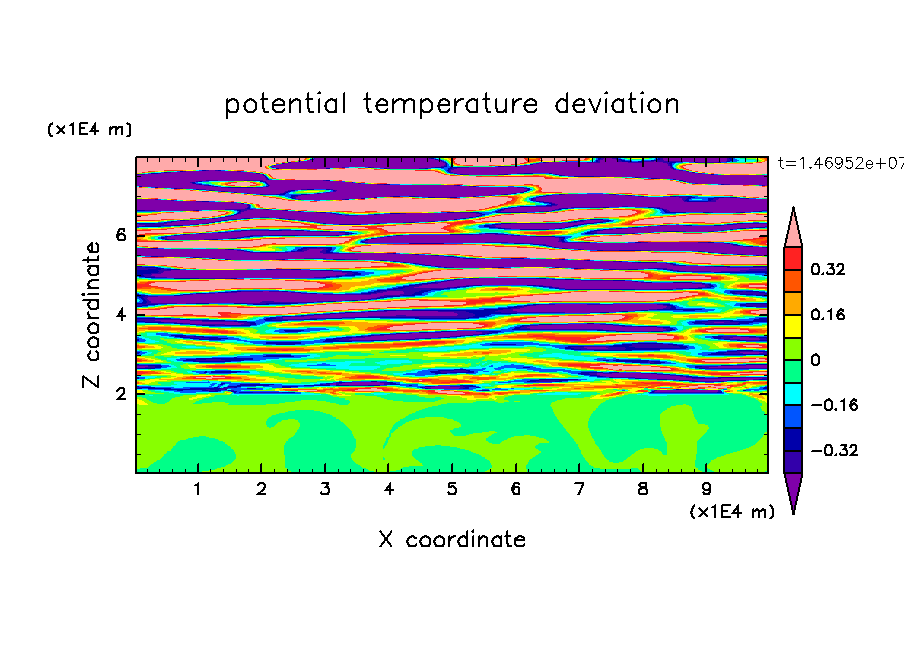 potential temperature deviation

(x1E4 m)

t=1.46952e+07

Z coordinate

6

4

2

0.32

0.16

0

−0.16

−0.32

1 2 3 4 5 6 7 8 9

(x1E4 m)

X coordinate